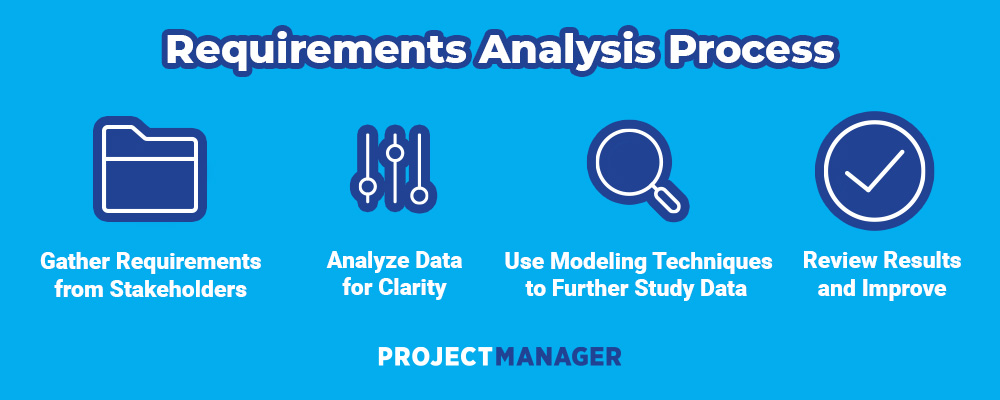 Requirements Analysis Process

Gather Requirements from Stakeholders

Analyze Data for Clarity

Use Modeling Techniques to Further Study Data

Review Results and Improve

PROJECTMANAGER